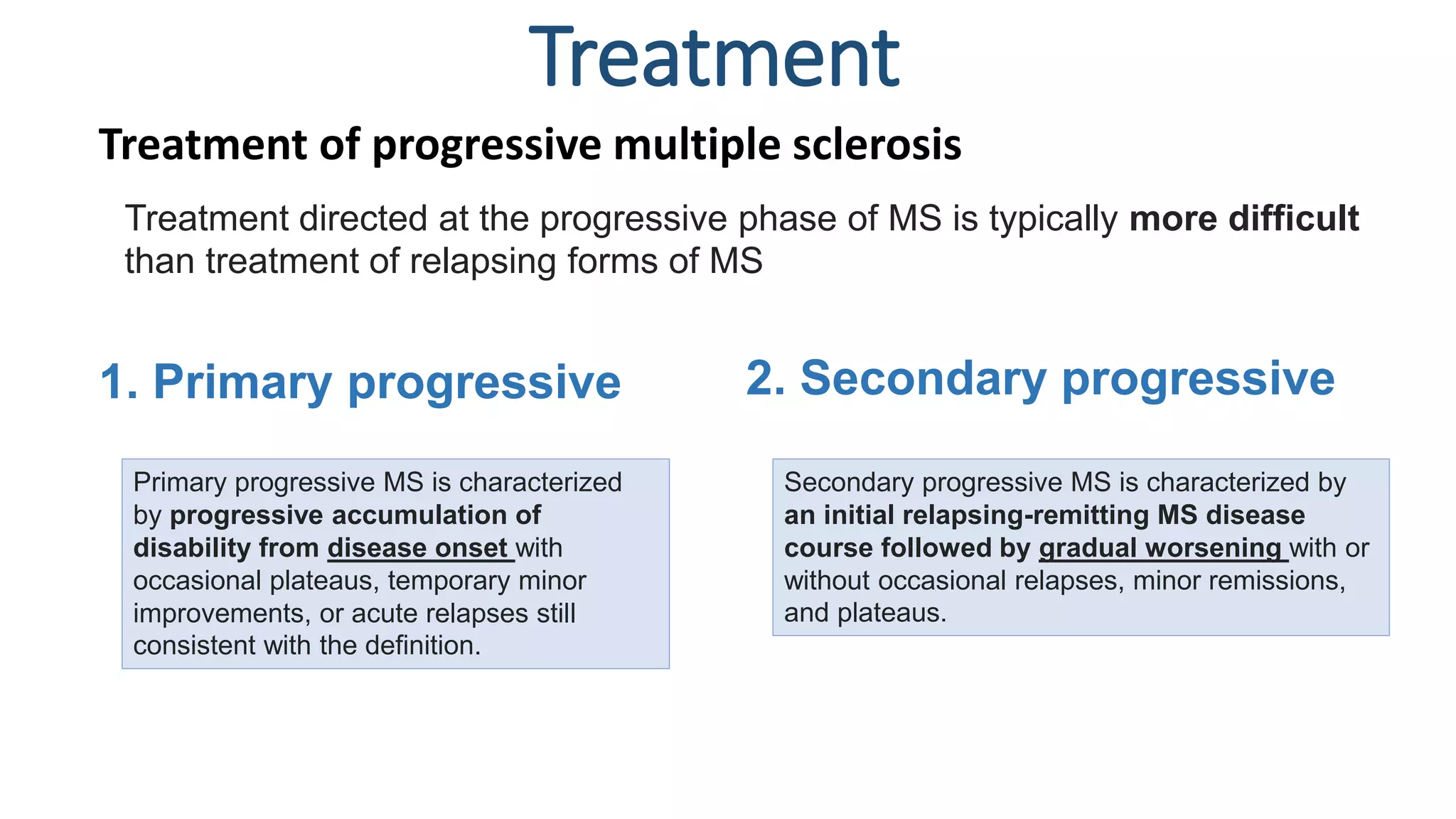 Treatment

Treatment of progressive multiple sclerosis

Treatment directed at the progressive phase of MS is typically more difficult than treatment of relapsing forms of MS

1. Primary progressive

Primary progressive MS is characterized by progressive accumulation of disability from disease onset with occasional plateaus, temporary minor improvements, or acute relapses still consistent with the definition.

2. Secondary progressive

Secondary progressive MS is characterized by an initial relapsing-remitting MS disease course followed by gradual worsening with or without occasional relapses, minor remissions, and plateaus.